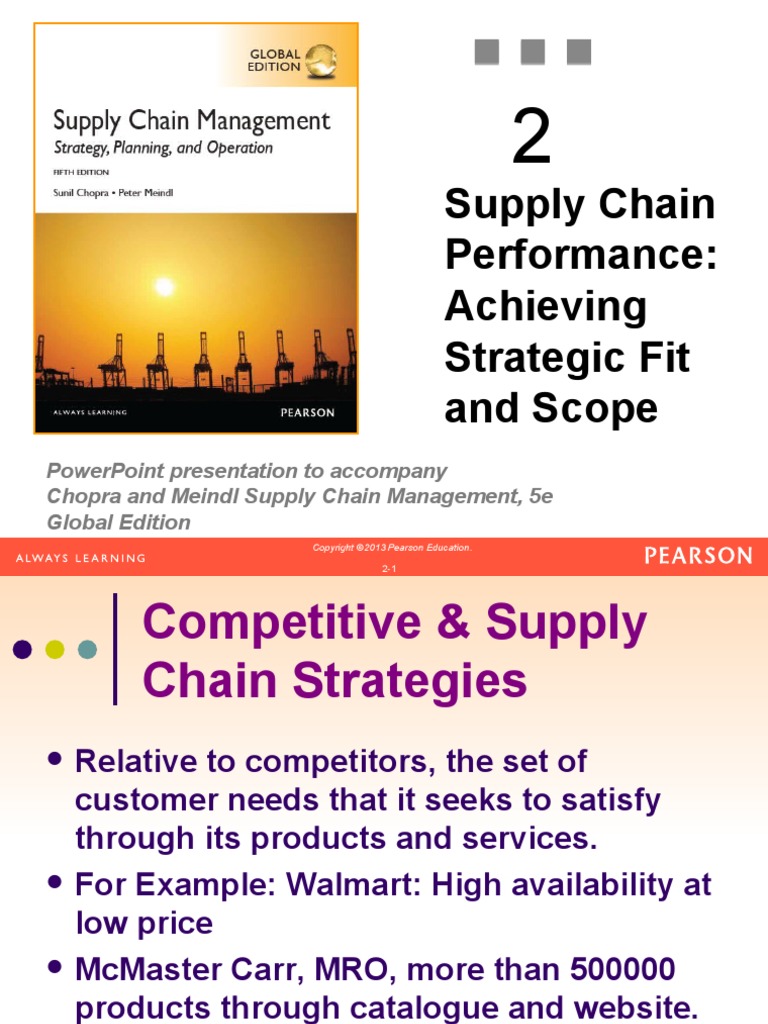 GLOBAL EDITION

Supply Chain Management
Strategy, Planning, and Operation
FIFTH EDITION
Sunil Chopra • Peter Meindl

ALWAYS LEARNING
PEARSON

2

Supply Chain Performance: Achieving Strategic Fit and Scope

PowerPoint presentation to accompany
Chopra and Meindl Supply Chain Management, 5e
Global Edition

ALWAYS LEARNING
Copyright ©2013 Pearson Education.
2-1
PEARSON

Competitive & Supply Chain Strategies

• Relative to competitors, the set of customer needs that it seeks to satisfy through its products and services.
• For Example: Walmart: High availability at low price
• McMaster Carr, MRO, more than 500000 products through catalogue and website.